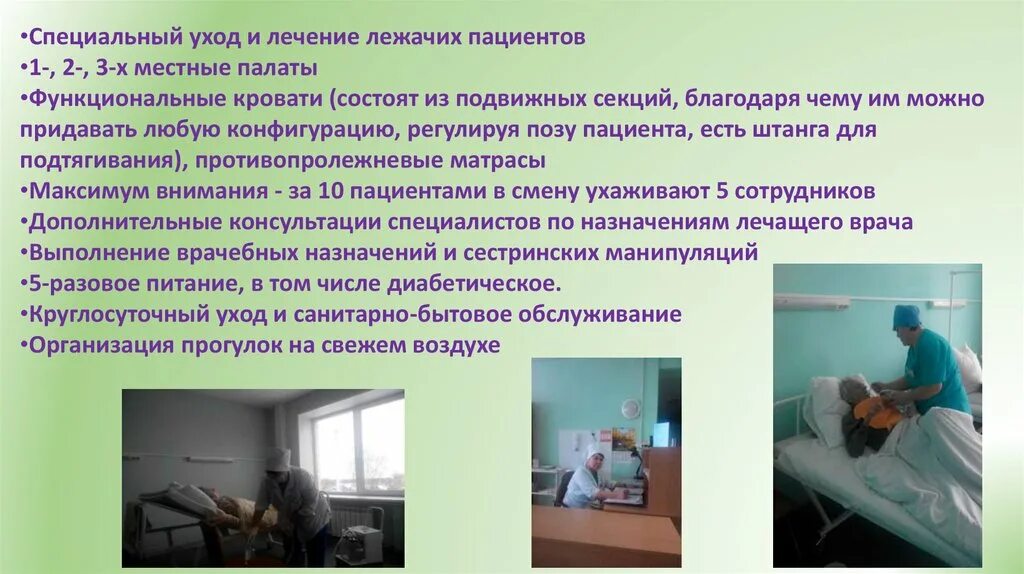 •Специальный уход и лечение лежачих пациентов
•1-, 2-, 3-х местные палаты
•Функциональные кровати (состоят из подвижных секций, благодаря чему им можно придавать любую конфигурацию, регулируя позу пациента, есть штанга для подтягивания), противопролежневые матрасы
•Максимум внимания - за 10 пациентами в смену ухаживают 5 сотрудников
•Дополнительные консультации специалистов по назначениям лечащего врача
•Выполнение врачебных назначений и сестринских манипуляций
•5-разовое питание, в том числе диабетическое.
•Круглосуточный уход и санитарно-бытовое обслуживание
•Организация прогулок на свежем воздухе